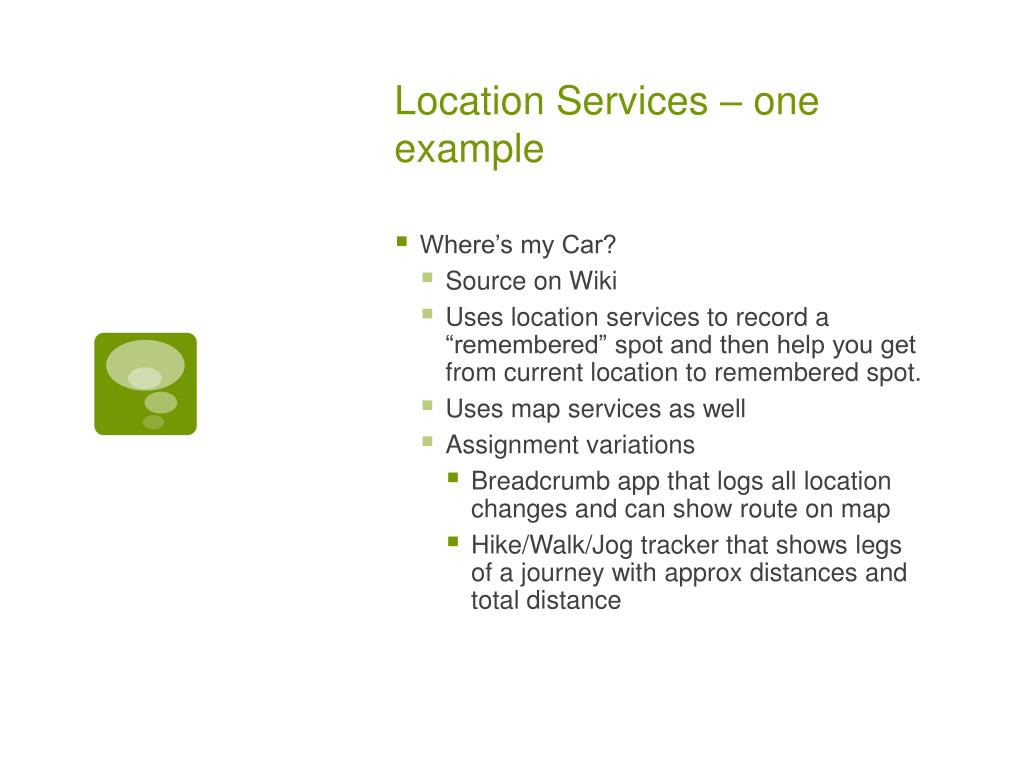 Location Services – one example

Where’s my Car?
Source on Wiki
Uses location services to record a “remembered” spot and then help you get from current location to remembered spot.
Uses map services as well
Assignment variations
Breadcrumb app that logs all location changes and can show route on map
Hike/Walk/Jog tracker that shows legs of a journey with approx distances and total distance